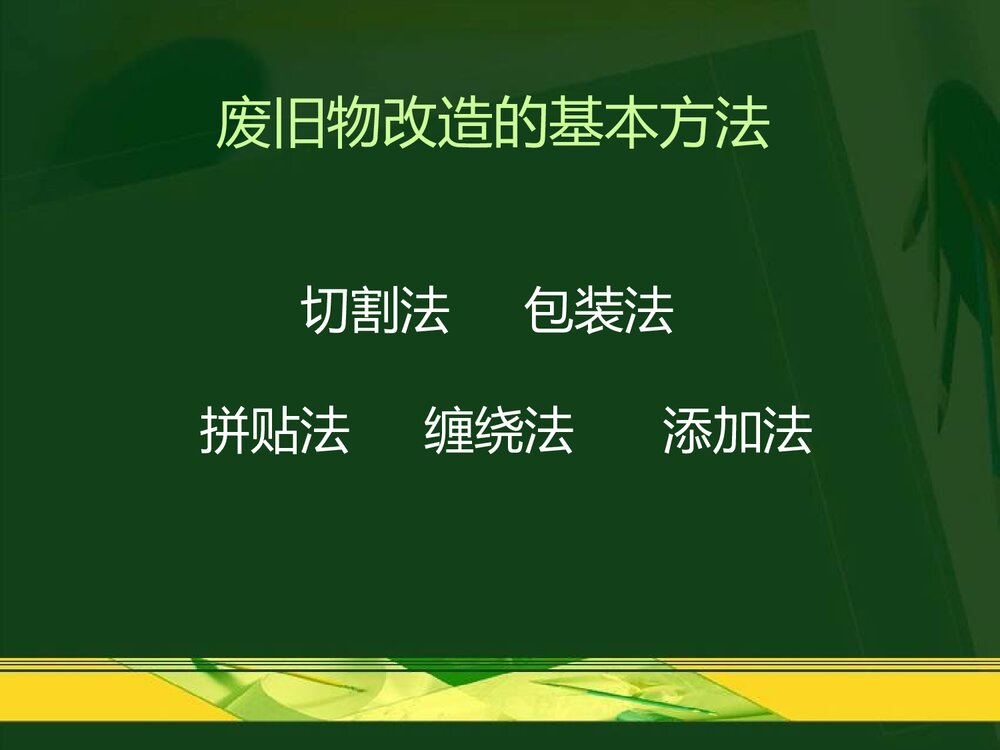 废旧物改造的基本方法

切割法　包装法

拼贴法　缠绕法　添加法